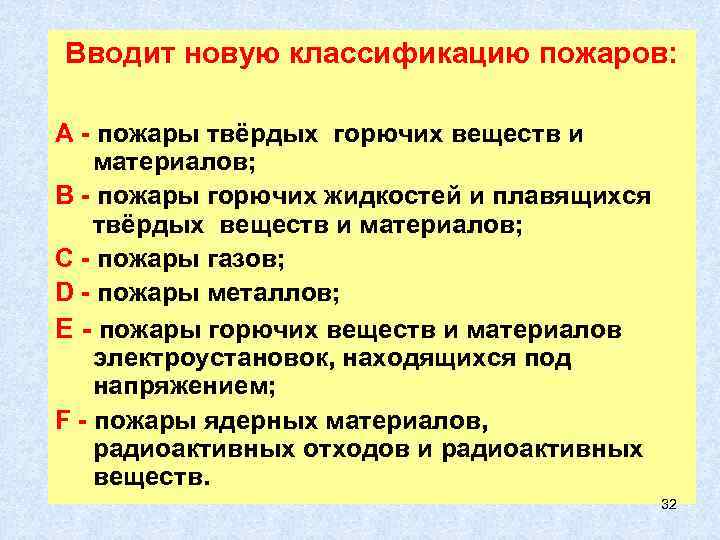 Вводит новую классификацию пожаров:

А - пожары твёрдых горючих веществ и материалов;

В - пожары горючих жидкостей и плавящихся твёрдых веществ и материалов;

С - пожары газов;

D - пожары металлов;

Е - пожары горючих веществ и материалов электроустановок, находящихся под напряжением;

F - пожары ядерных материалов, радиоактивных отходов и радиоактивных веществ.

32